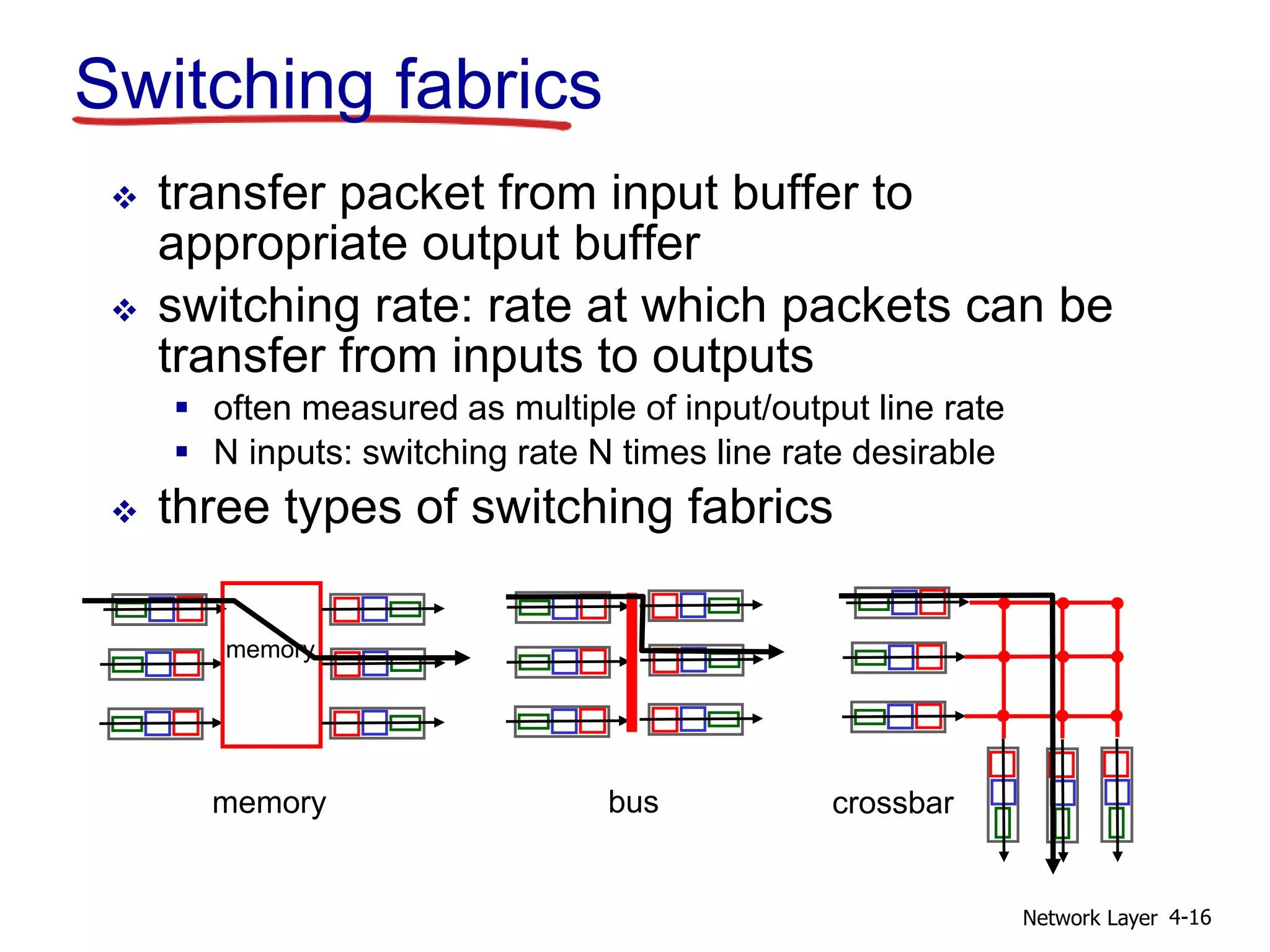 Switching fabrics

❖ transfer packet from input buffer to appropriate output buffer

❖ switching rate: rate at which packets can be transfer from inputs to outputs

▪ often measured as multiple of input/output line rate

▪ N inputs: switching rate N times line rate desirable

❖ three types of switching fabrics

memory

memory

bus

crossbar

Network Layer 4-16